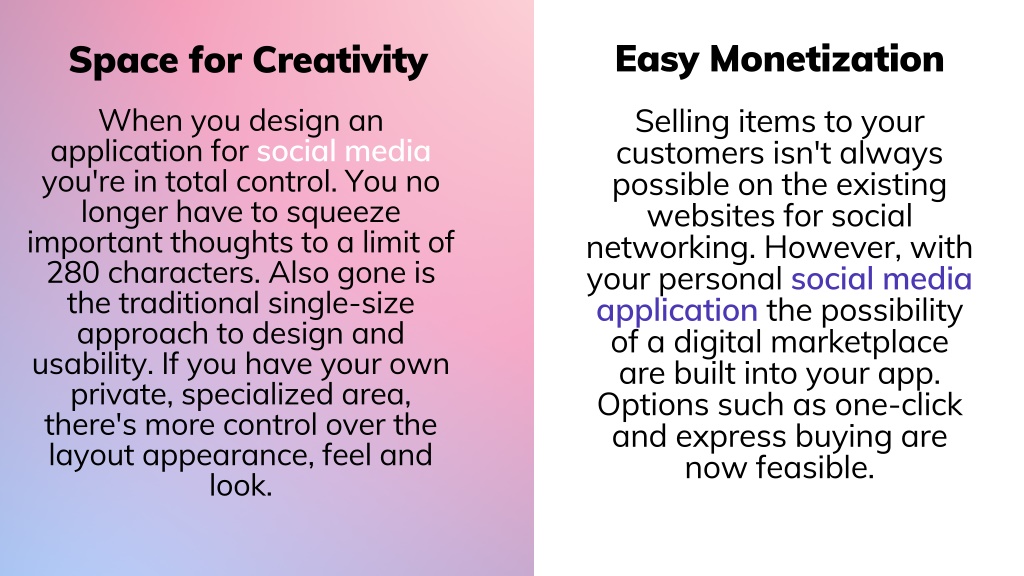 Space for Creativity

When you design an application for social media you're in total control. You no longer have to squeeze important thoughts to a limit of 280 characters. Also gone is the traditional single-size approach to design and usability. If you have your own private, specialized area, there's more control over the layout appearance, feel and look.

Easy Monetization

Selling items to your customers isn't always possible on the existing websites for social networking. However, with your personal social media application the possibility of a digital marketplace are built into your app. Options such as one-click and express buying are now feasible.